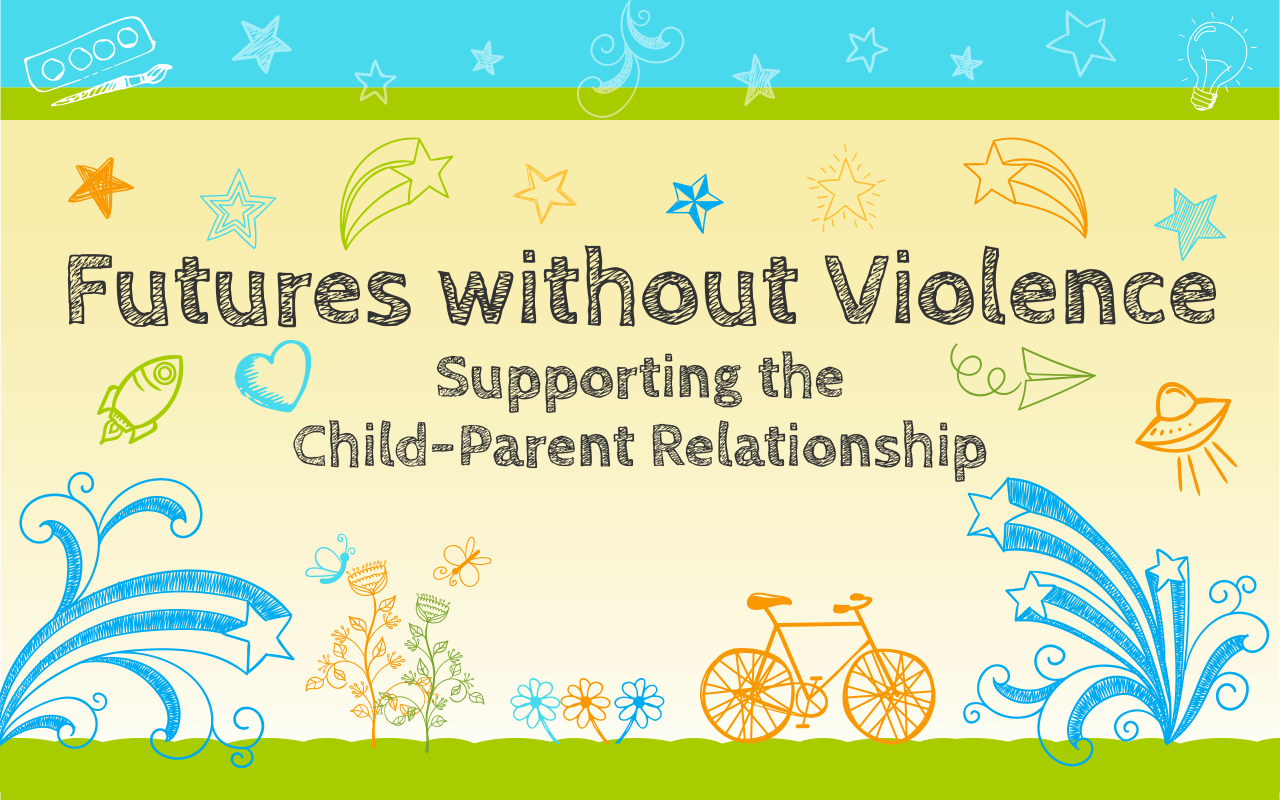 Futures without Violence

Supporting the Child-Parent Relationship